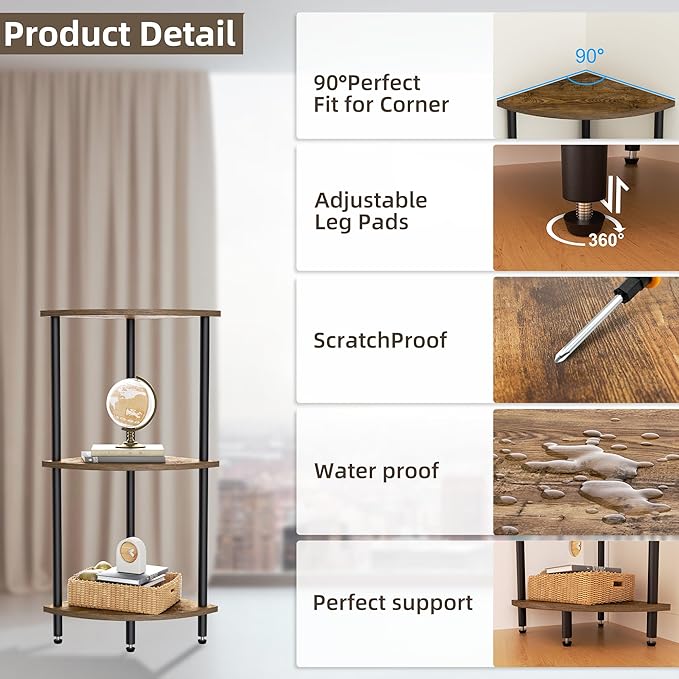 Product Detail

90°Perfect Fit for Corner

90°

Adjustable Leg Pads

360°

ScratchProof

Water proof

Perfect support